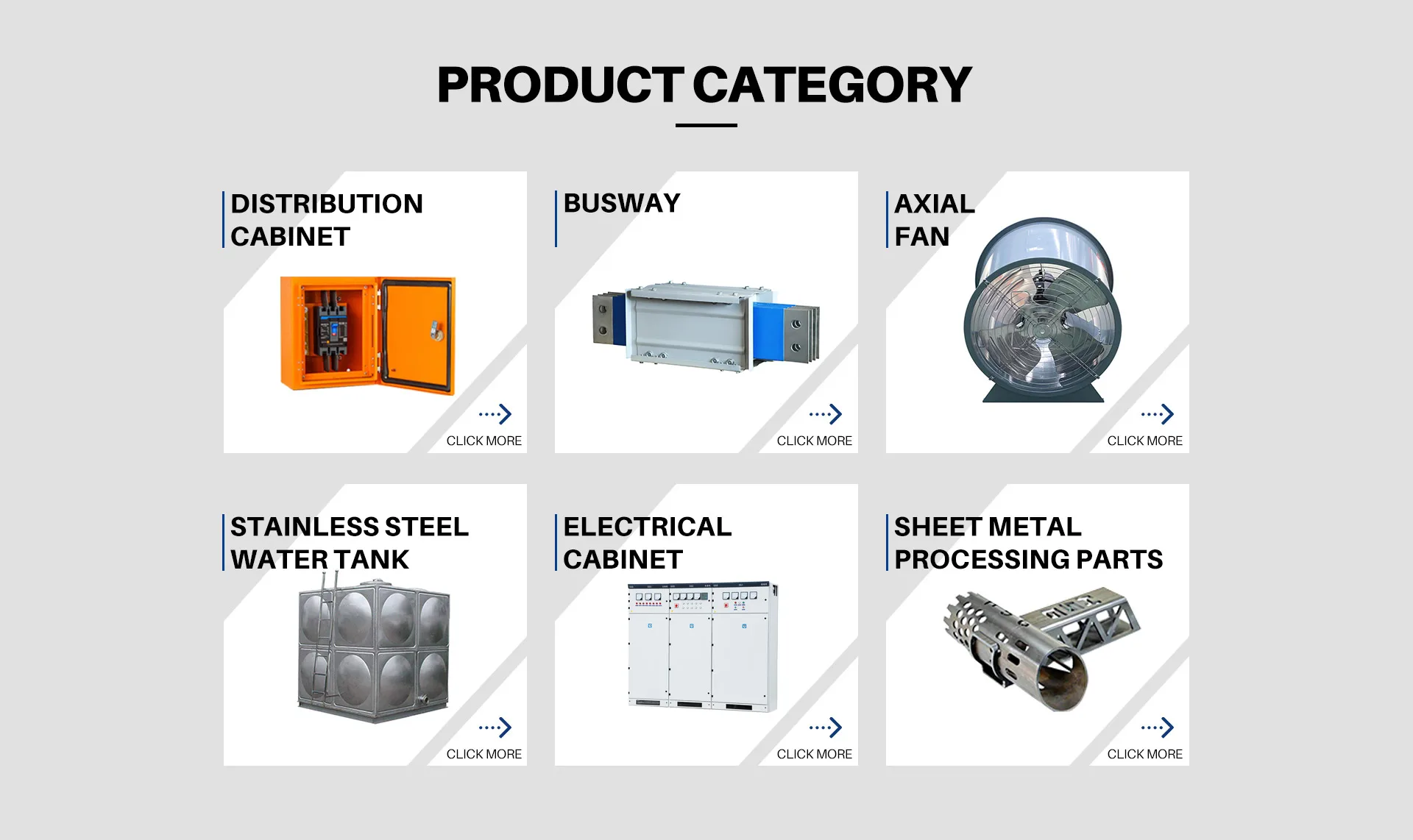 PRODUCT CATEGORY

DISTRIBUTION CABINET

CLICK MORE

BUSWAY

CLICK MORE

AXIAL FAN

CLICK MORE

STAINLESS STEEL WATER TANK

CLICK MORE

ELECTRICAL CABINET

CLICK MORE

SHEET METAL PROCESSING PARTS

CLICK MORE